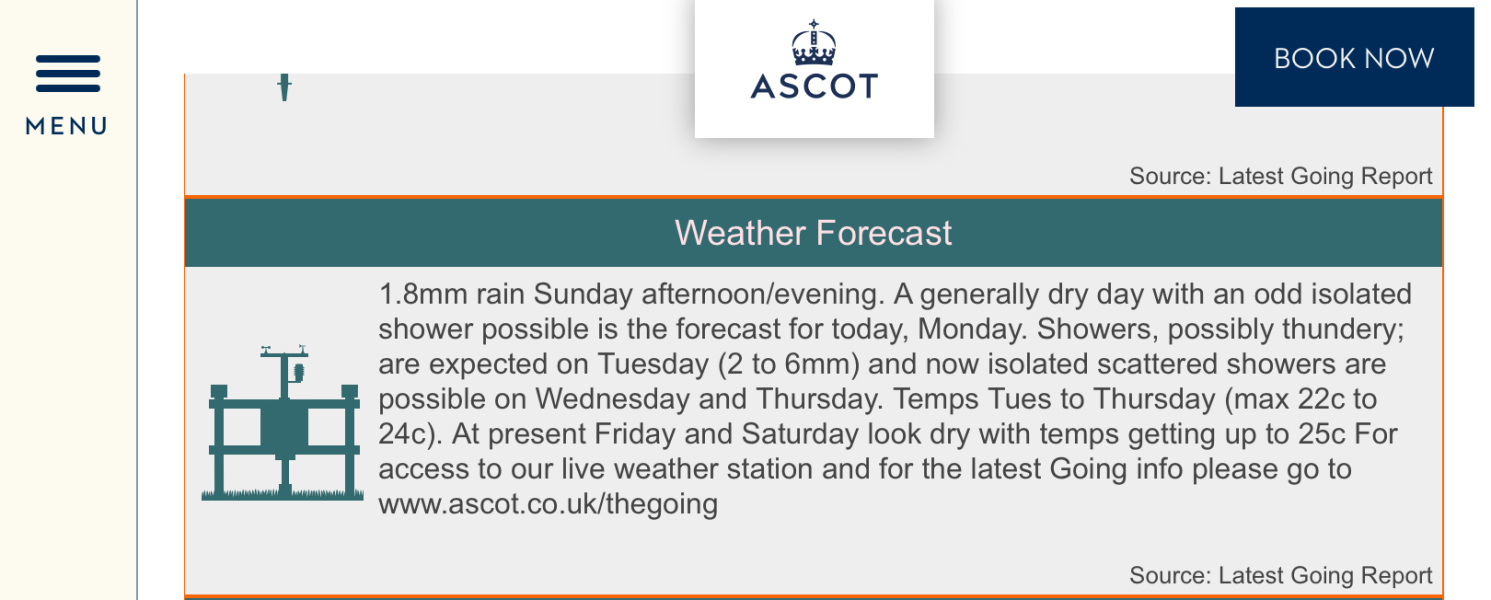 MENU

ASCOT

BOOK NOW

Source: Latest Going Report

Weather Forecast

1.8mm rain Sunday afternoon/evening. A generally dry day with an odd isolated shower possible is the forecast for today, Monday. Showers, possibly thundery; are expected on Tuesday (2 to 6mm) and now isolated scattered showers are possible on Wednesday and Thursday. Temps Tues to Thursday (max 22c to 24c). At present Friday and Saturday look dry with temps getting up to 25c For access to our live weather station and for the latest Going info please go to www.ascot.co.uk/thegoing

Source: Latest Going Report